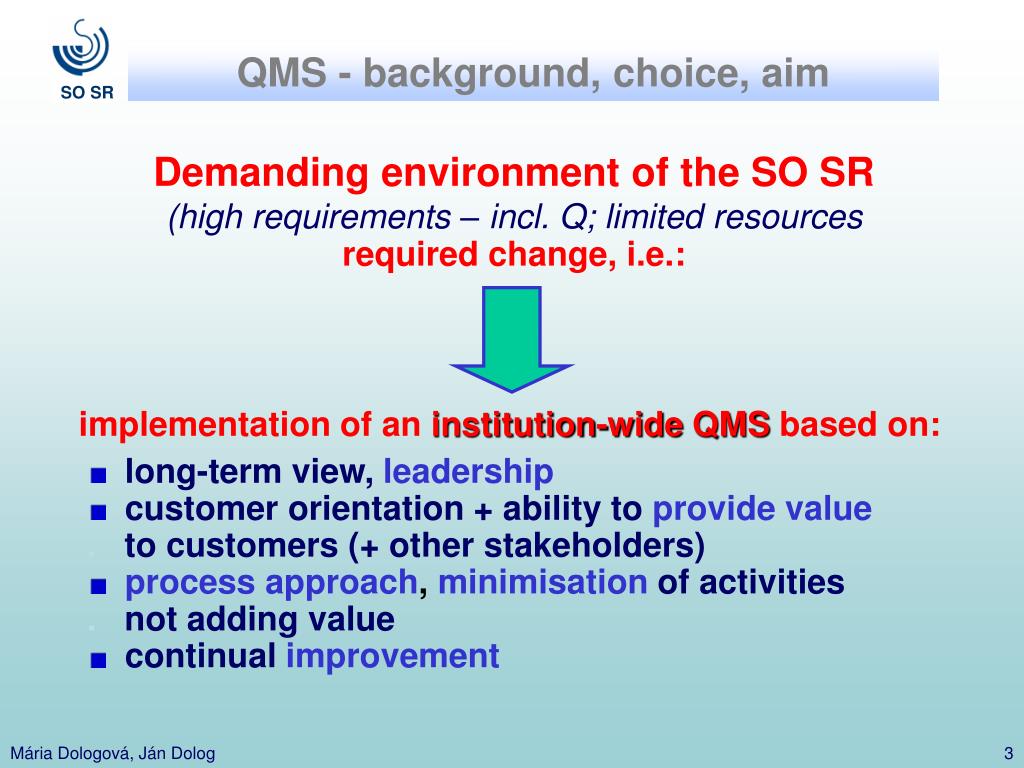 SO SR

QMS - background, choice, aim

Demanding environment of the SO SR
(high requirements – incl. Q; limited resources
required change, i.e.:

implementation of an institution-wide QMS based on:

- long-term view, leadership
- customer orientation + ability to provide value to customers (+ other stakeholders)
- process approach, minimisation of activities not adding value
- continual improvement

Mária Dologová, Ján Dolog

3